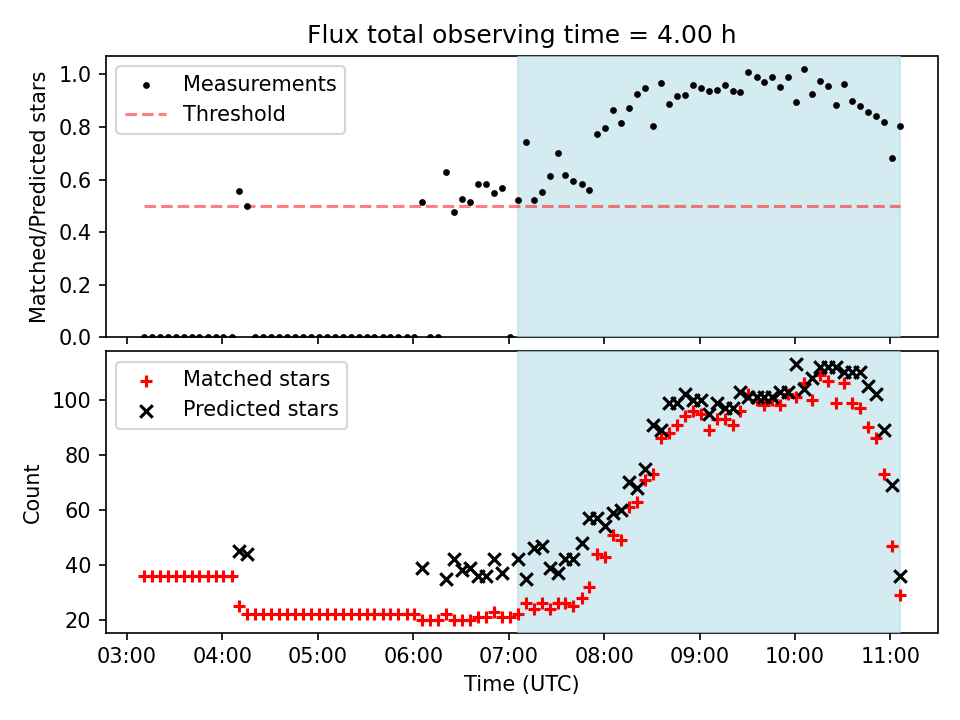 Flux total observing time = 4.00 h

Measurements
Threshold

Matched/Predicted stars

1.0
0.8
0.6
0.4
0.2
0.0

Matched stars
Predicted stars

Count

100
80
60
40
20

03:00 04:00 05:00 06:00 07:00 08:00 09:00 10:00 11:00

Time (UTC)